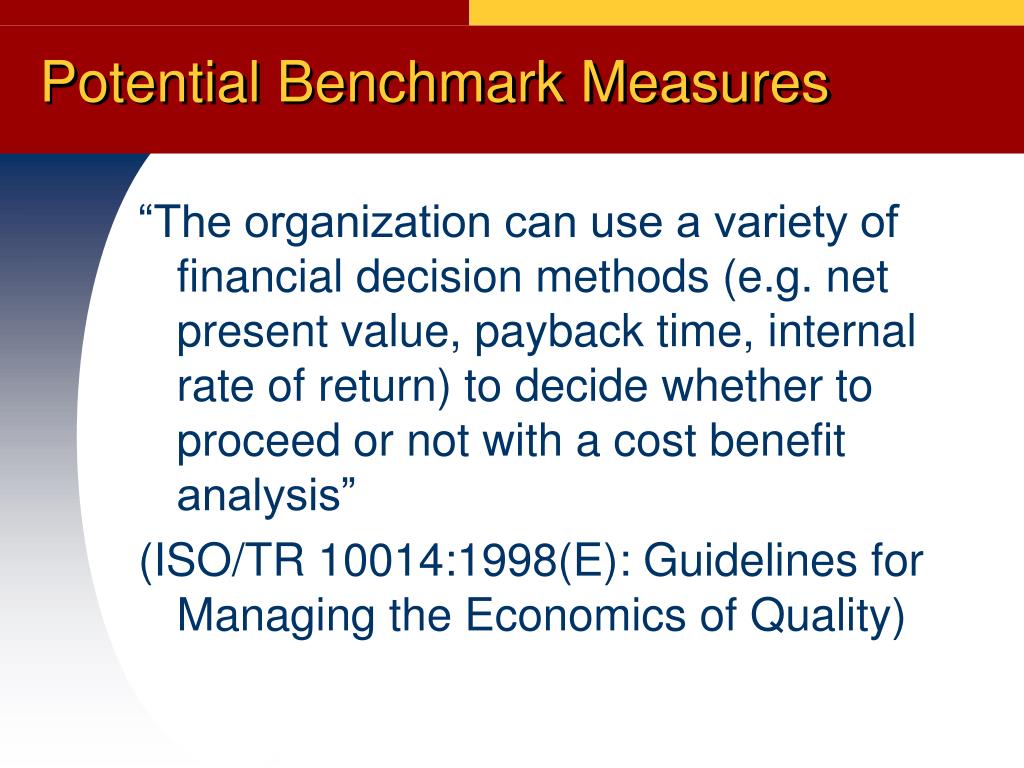 Potential Benchmark Measures

“The organization can use a variety of financial decision methods (e.g. net present value, payback time, internal rate of return) to decide whether to proceed or not with a cost benefit analysis”

(ISO/TR 10014:1998(E): Guidelines for Managing the Economics of Quality)